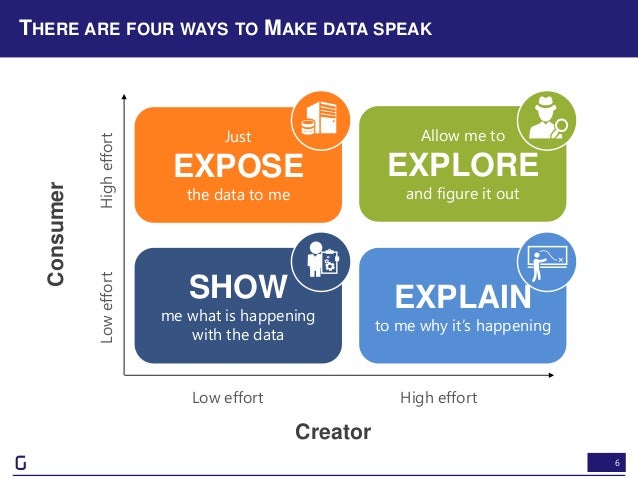 THERE ARE FOUR WAYS TO MAKE DATA SPEAK

Consumer

High effort

Low effort

Just
EXPOSE
the data to me

Allow me to
EXPLORE
and figure it out

SHOW
me what is happening with the data

EXPLAIN
to me why it's happening

Low effort

High effort

Creator

G

6